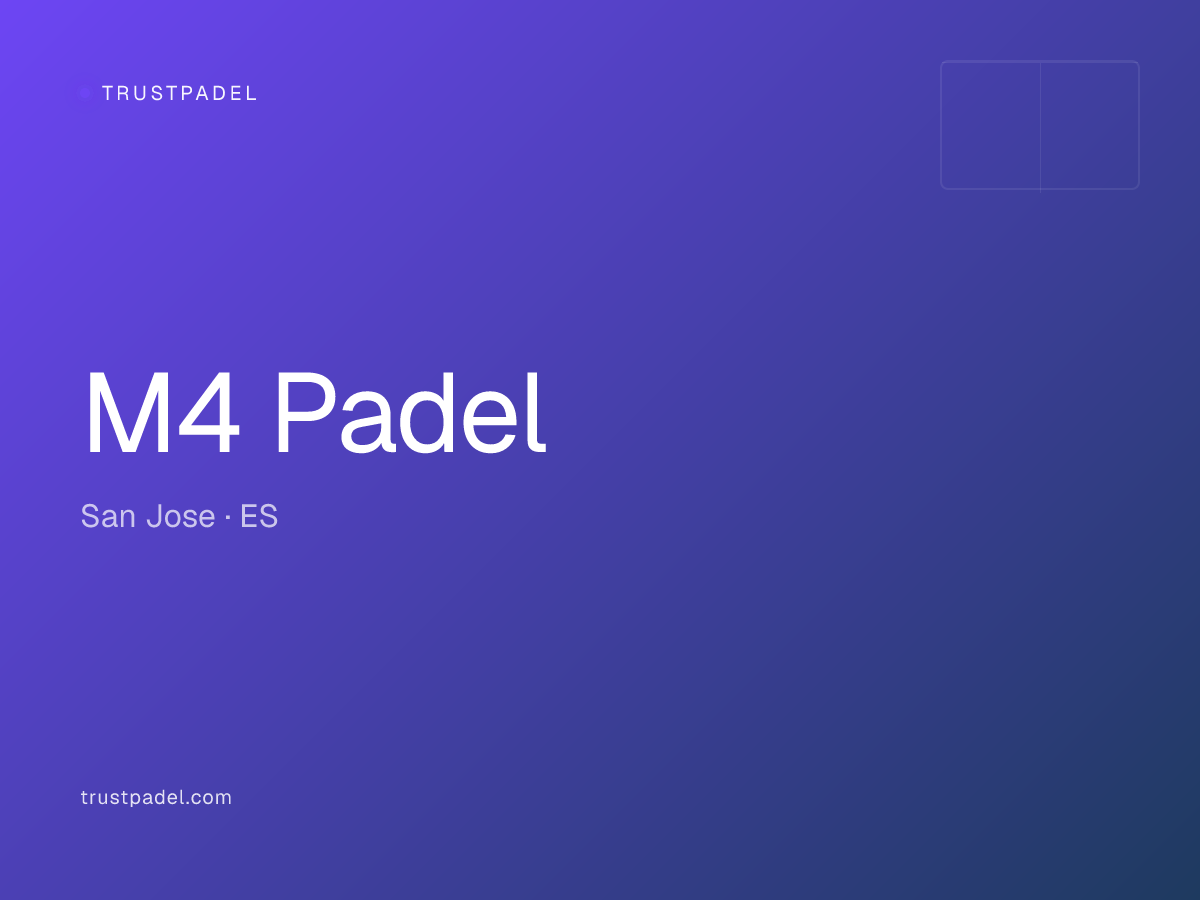 TRUSTPADEL

M4 Padel

San Jose · ES

trustpadel.com